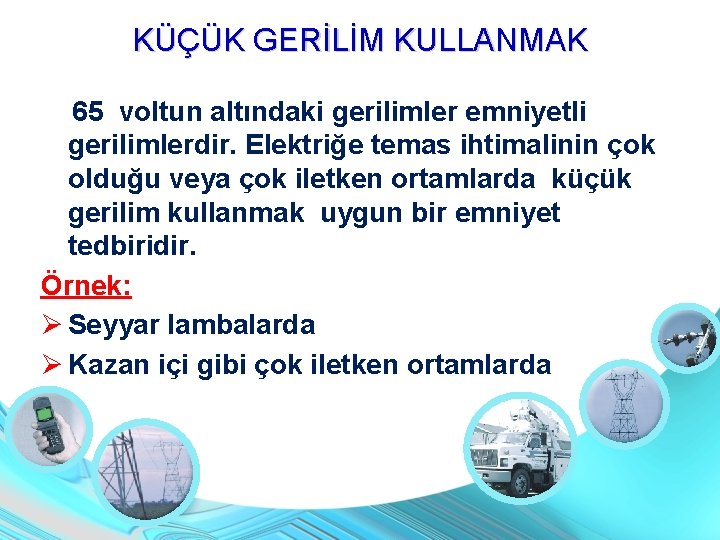 KÜÇÜK GERİLİM KULLANMAK

65 voltun altındaki gerilimler emniyetli gerilimlerdir. Elektriğe temas ihtimalinin çok olduğu veya çok iletken ortamlarda küçük gerilim kullanmak uygun bir emniyet tedbiridir.

Örnek:

➢ Seyyar lambalarda

➢ Kazan içi gibi çok iletken ortamlarda